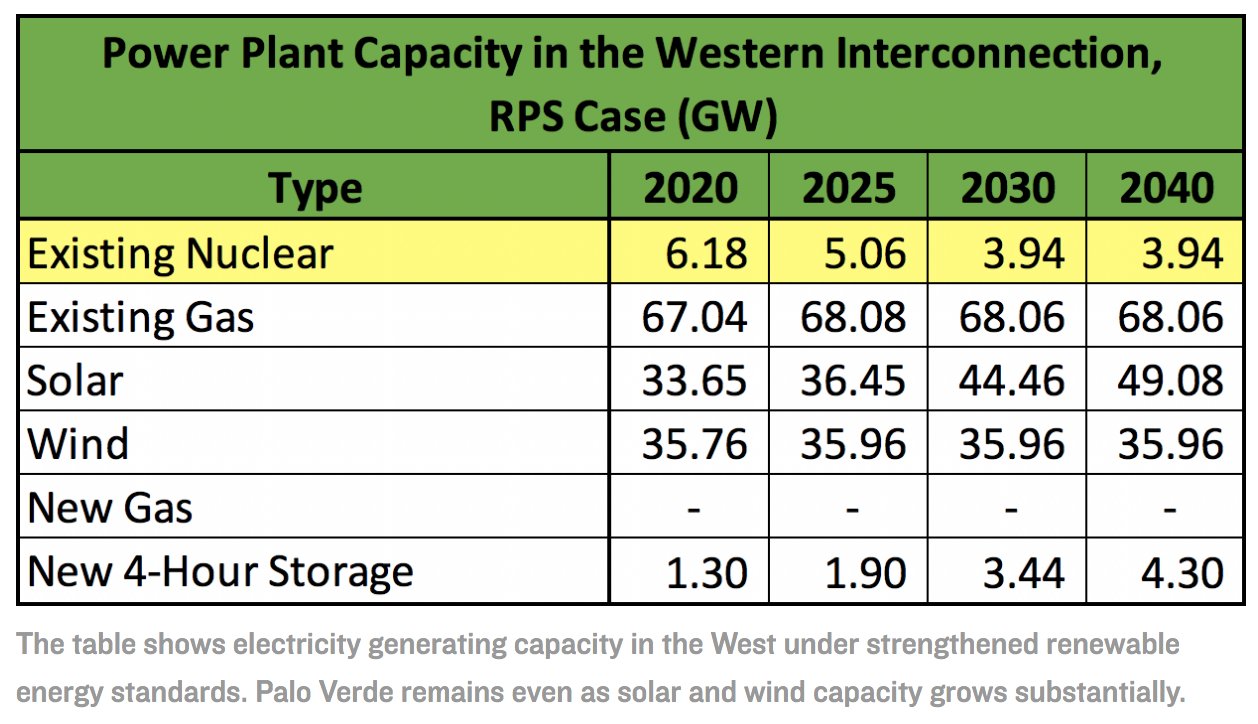 Power Plant Capacity in the Western Interconnection, RPS Case (GW)

| Type | 2020 | 2025 | 2030 | 2040 |
|---|---|---|---|---|
| Existing Nuclear | 6.18 | 5.06 | 3.94 | 3.94 |
| Existing Gas | 67.04 | 68.08 | 68.06 | 68.06 |
| Solar | 33.65 | 36.45 | 44.46 | 49.08 |
| Wind | 35.76 | 35.96 | 35.96 | 35.96 |
| New Gas | - | - | - | - |
| New 4-Hour Storage | 1.30 | 1.90 | 3.44 | 4.30 |

The table shows electricity generating capacity in the West under strengthened renewable energy standards. Palo Verde remains even as solar and wind capacity grows substantially.